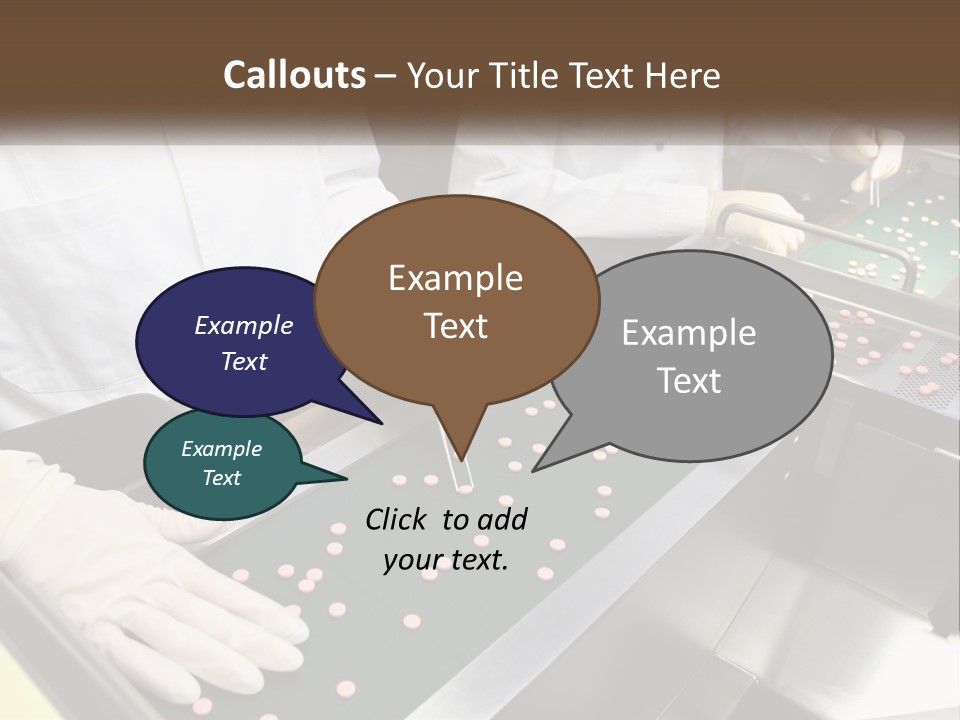 Callouts – Your Title Text Here

Example Text

Example Text

Example Text

Example Text

Click to add your text.